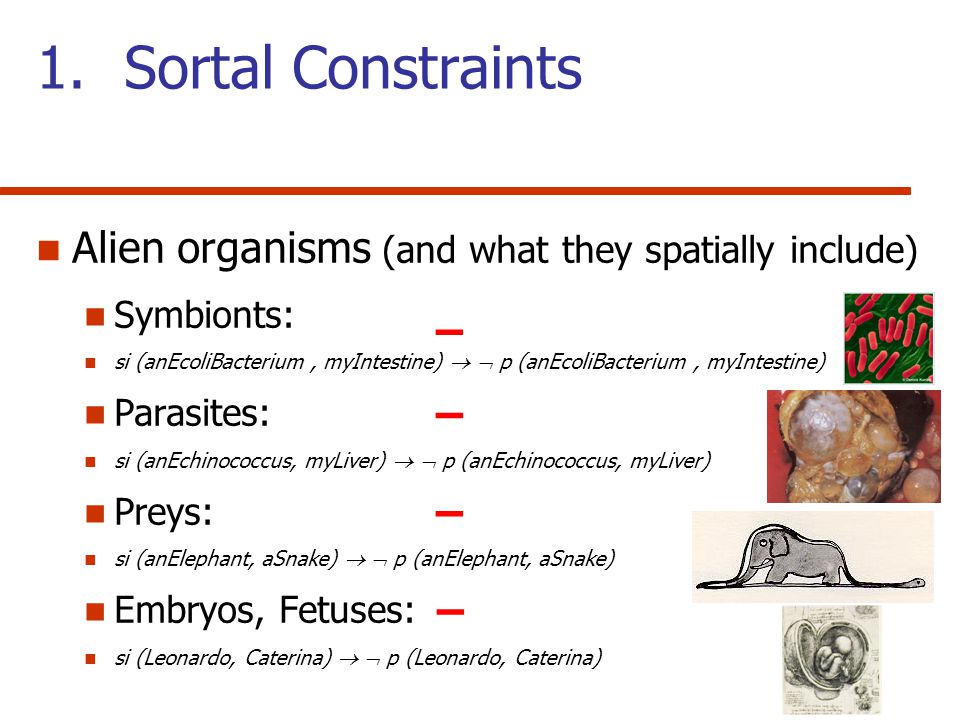 1. Sortal Constraints

Alien organisms (and what they spatially include)

Symbionts: –

si (anEcoliBacterium , myIntestine) $\rightarrow \neg$ p (anEcoliBacterium , myIntestine)

Parasites: –

si (anEchinococcus, myLiver) $\rightarrow \neg$ p (anEchinococcus, myLiver)

Preys: –

si (anElephant, aSnake) $\rightarrow \neg$ p (anElephant, aSnake)

Embryos, Fetuses: –

si (Leonardo, Caterina) $\rightarrow \neg$ p (Leonardo, Caterina)